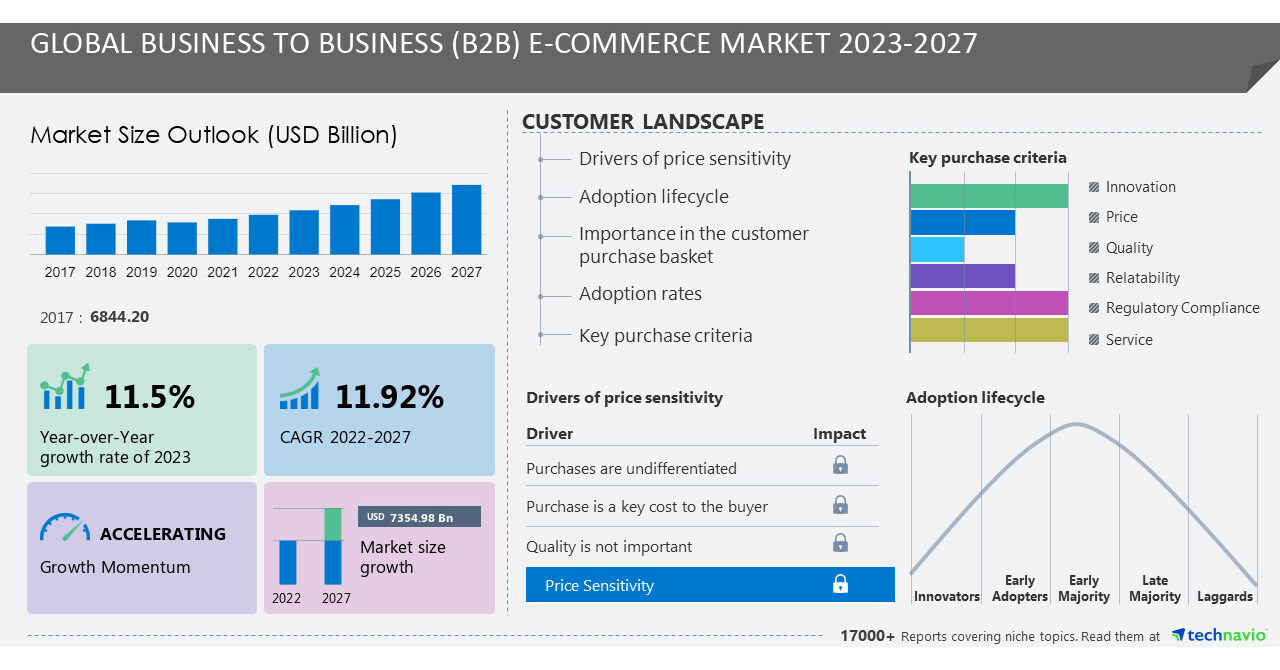 GLOBAL BUSINESS TO BUSINESS (B2B) E-COMMERCE MARKET 2023-2027

Market Size Outlook (USD Billion)

2017 2018 2019 2020 2021 2022 2023 2024 2025 2026 2027

2017 : 6844.20

11.5%
Year-over-Year growth rate of 2023

11.92%
CAGR 2022-2027

ACCELERATING
Growth Momentum

USD 7354.98 Bn
Market size growth
2022 2027

CUSTOMER LANDSCAPE

Drivers of price sensitivity
Adoption lifecycle
Importance in the customer purchase basket
Adoption rates
Key purchase criteria

Key purchase criteria
Innovation
Price
Quality
Relatability
Regulatory Compliance
Service

Drivers of price sensitivity

| Driver | Impact |
|---|---|
| Purchases are undifferentiated | |
| Purchase is a key cost to the buyer | |
| Quality is not important | |
| Price Sensitivity | |

Adoption lifecycle
Innovators
Early Adopters
Early Majority
Late Majority
Laggards

17000+ Reports covering niche topics. Read them at technavio